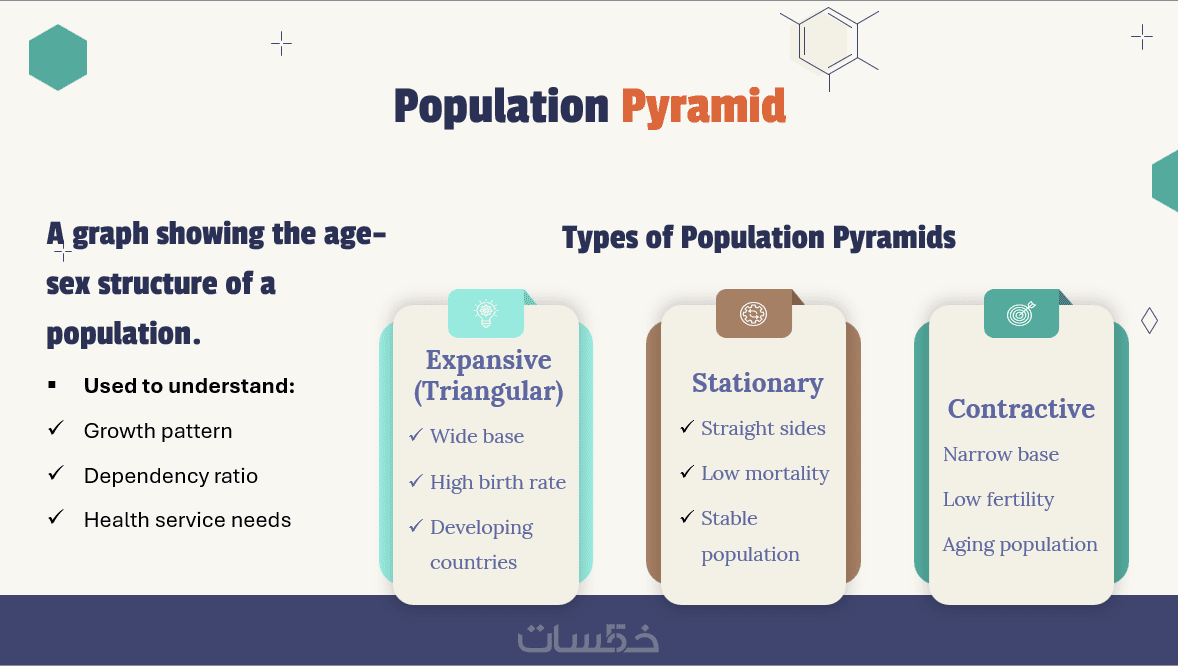 Population Pyramid

A graph showing the age-sex structure of a population.

▪ Used to understand:
✓ Growth pattern
✓ Dependency ratio
✓ Health service needs

Types of Population Pyramids

Expansive (Triangular)
✓ Wide base
✓ High birth rate
✓ Developing countries

Stationary
✓ Straight sides
✓ Low mortality
✓ Stable population

Contractive
Narrow base
Low fertility
Aging population

خمسات